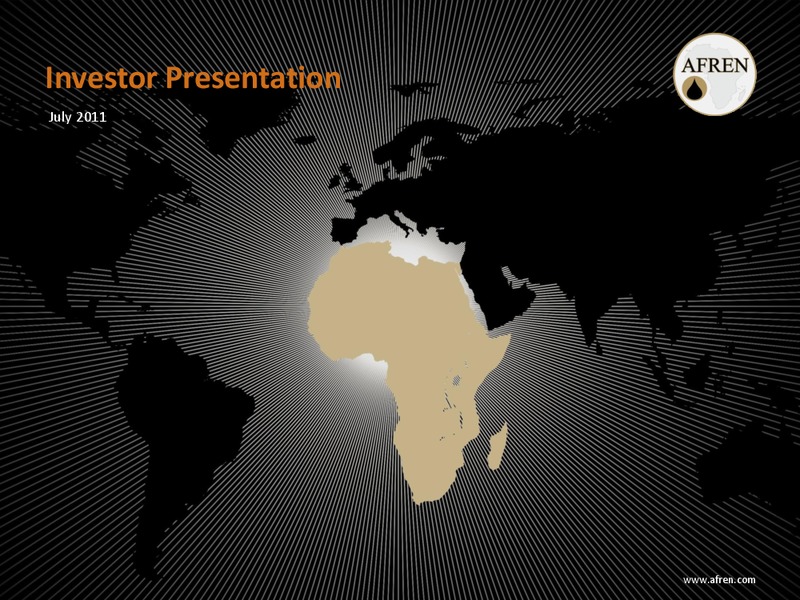 Investor Presentation

July 2011

AFREN

www.afren.com